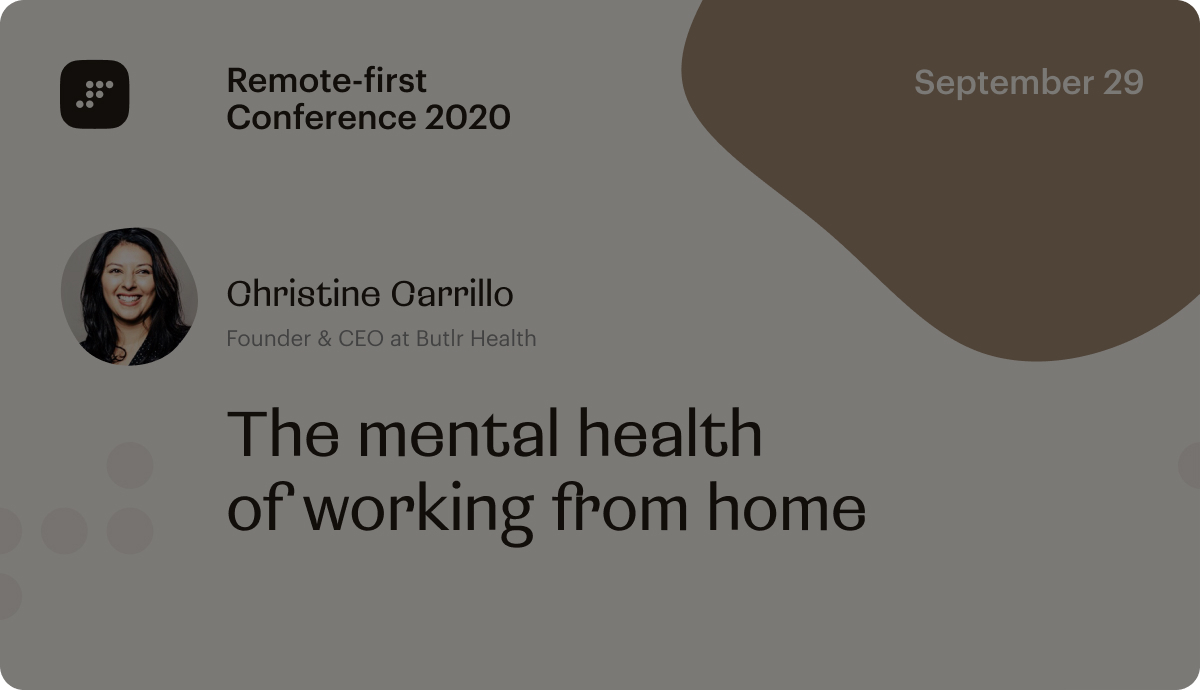 Remote-first Conference 2020

September 29

Christine Carrillo

Founder & CEO at Butlr Health

The mental health of working from home